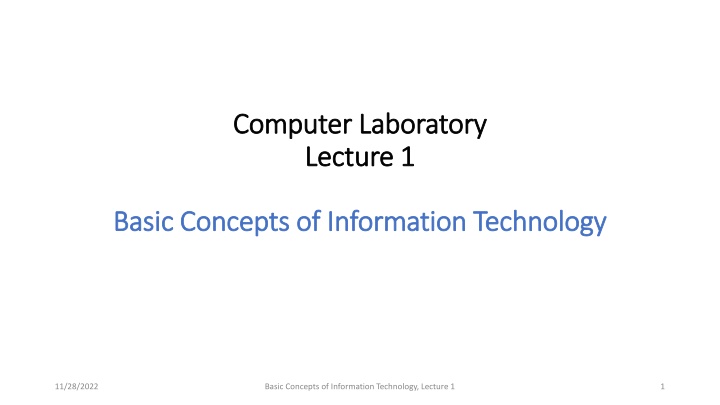 Computer Laboratory
Lecture 1

Basic Concepts of Information Technology

11/28/2022 Basic Concepts of Information Technology, Lecture 1 1